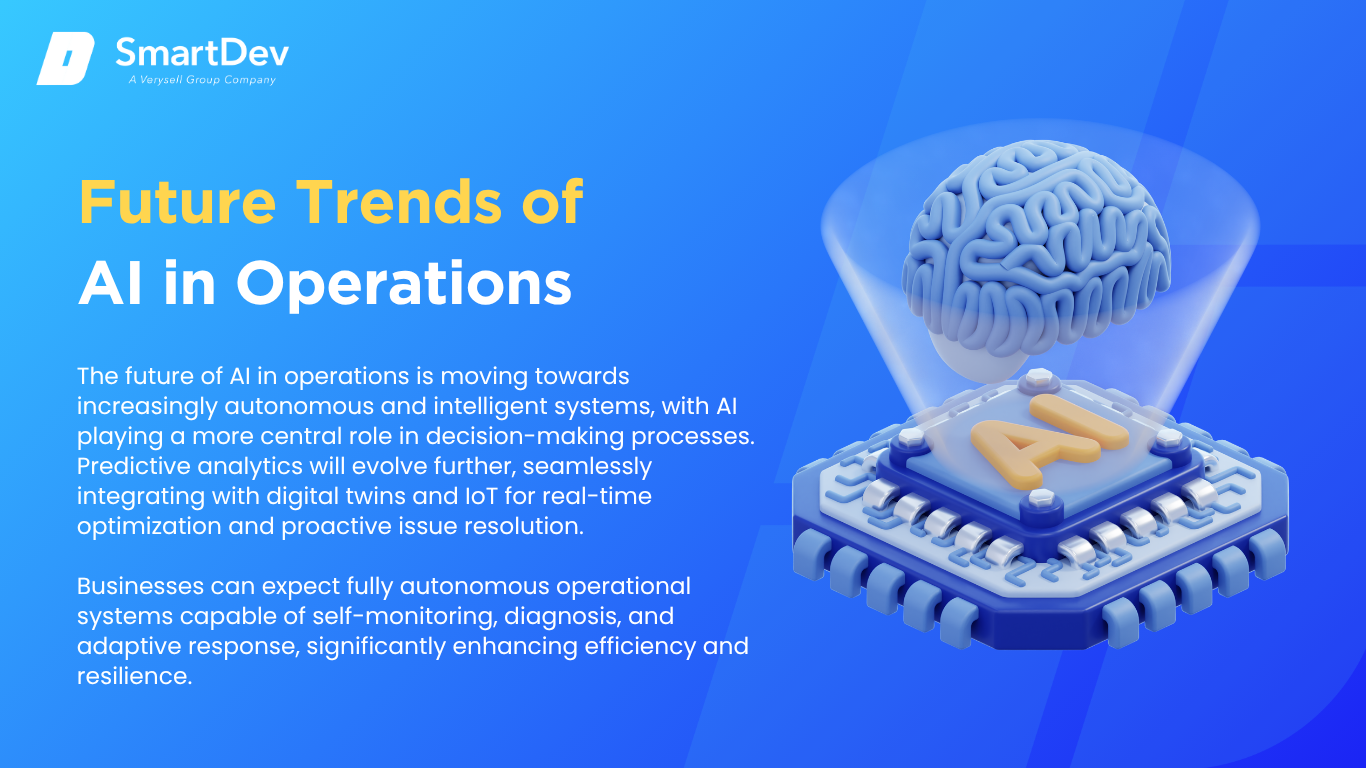 SmartDev
A Verysell Group Company

Future Trends of
AI in Operations

The future of AI in operations is moving towards increasingly autonomous and intelligent systems, with AI playing a more central role in decision-making processes. Predictive analytics will evolve further, seamlessly integrating with digital twins and IoT for real-time optimization and proactive issue resolution.

Businesses can expect fully autonomous operational systems capable of self-monitoring, diagnosis, and adaptive response, significantly enhancing efficiency and resilience.

AI